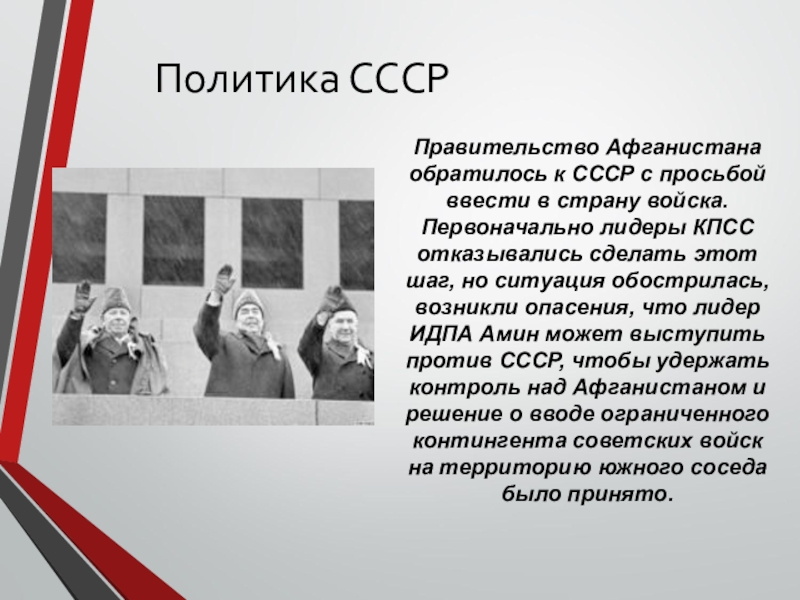 Политика СССР

Правительство Афганистана обратилось к СССР с просьбой ввести в страну войска. Первоначально лидеры КПСС отказывались сделать этот шаг, но ситуация обострилась, возникли опасения, что лидер ИДПА Амин может выступить против СССР, чтобы удержать контроль над Афганистаном и решение о вводе ограниченного контингента советских войск на территорию южного соседа было принято.